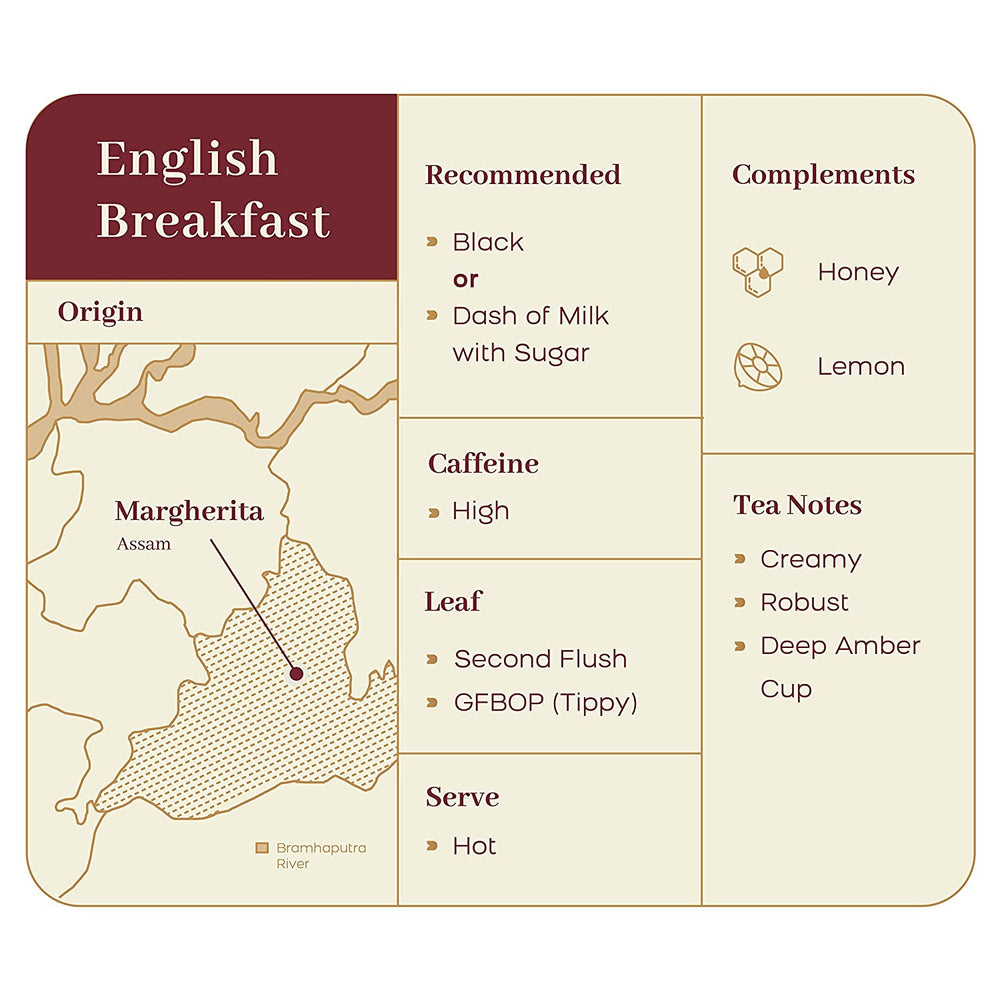 English Breakfast

Origin

Margherita
Assam

Bramhaputra River

Recommended

Black
or
Dash of Milk with Sugar

Caffeine

High

Leaf

Second Flush
GFBOP (Tippy)

Serve

Hot

Complements

Honey

Lemon

Tea Notes

Creamy
Robust
Deep Amber Cup